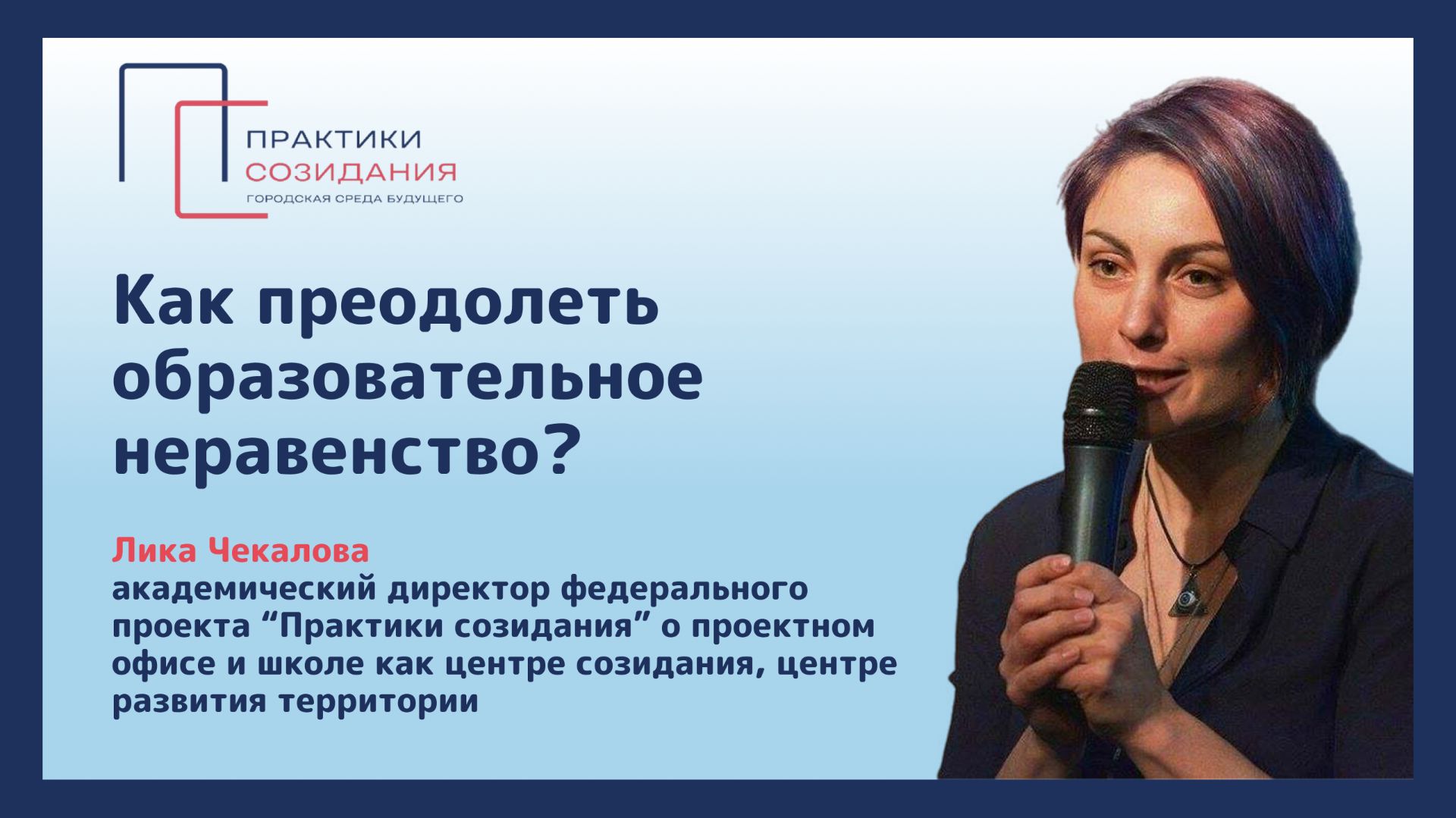 ПРАКТИКИ
СОЗИДАНИЯ
ГОРОДСКАЯ СРЕДА БУДУЩЕГО

Как преодолеть образовательное неравенство?

Лика Чекалова
академический директор федерального проекта “Практики созидания” о проектном офисе и школе как центре созидания, центре развития территории